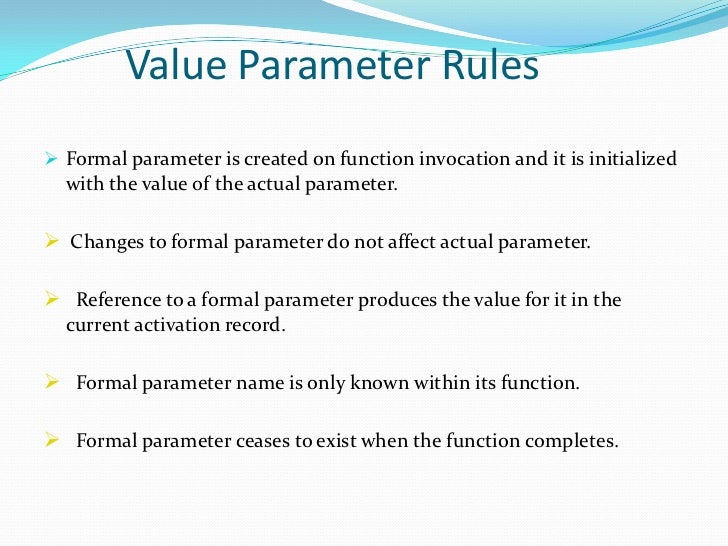 Value Parameter Rules

➢ Formal parameter is created on function invocation and it is initialized with the value of the actual parameter.

➢ Changes to formal parameter do not affect actual parameter.

➢ Reference to a formal parameter produces the value for it in the current activation record.

➢ Formal parameter name is only known within its function.

➢ Formal parameter ceases to exist when the function completes.